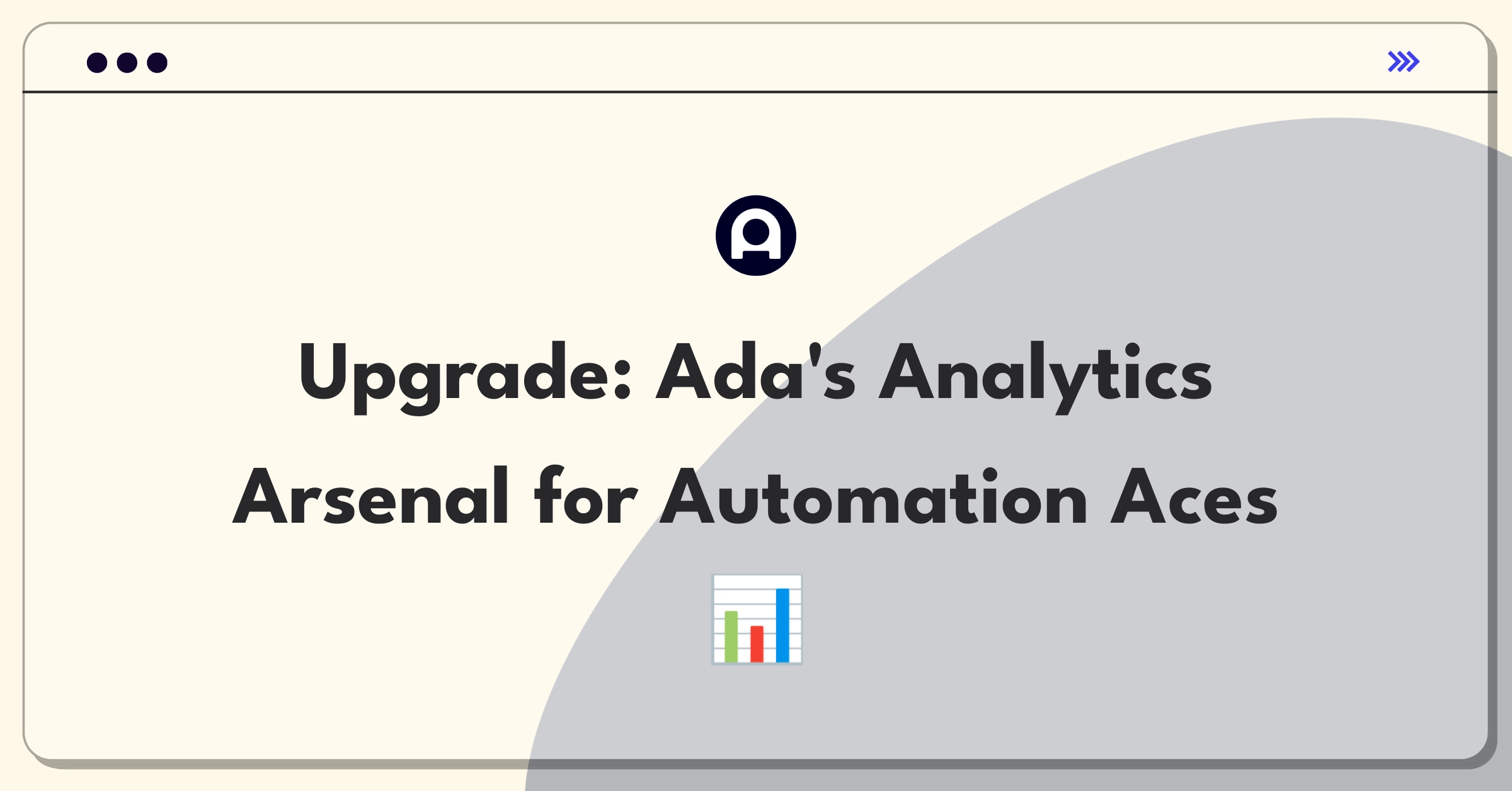 Upgrade: Ada's Analytics Arsenal for Automation Aces